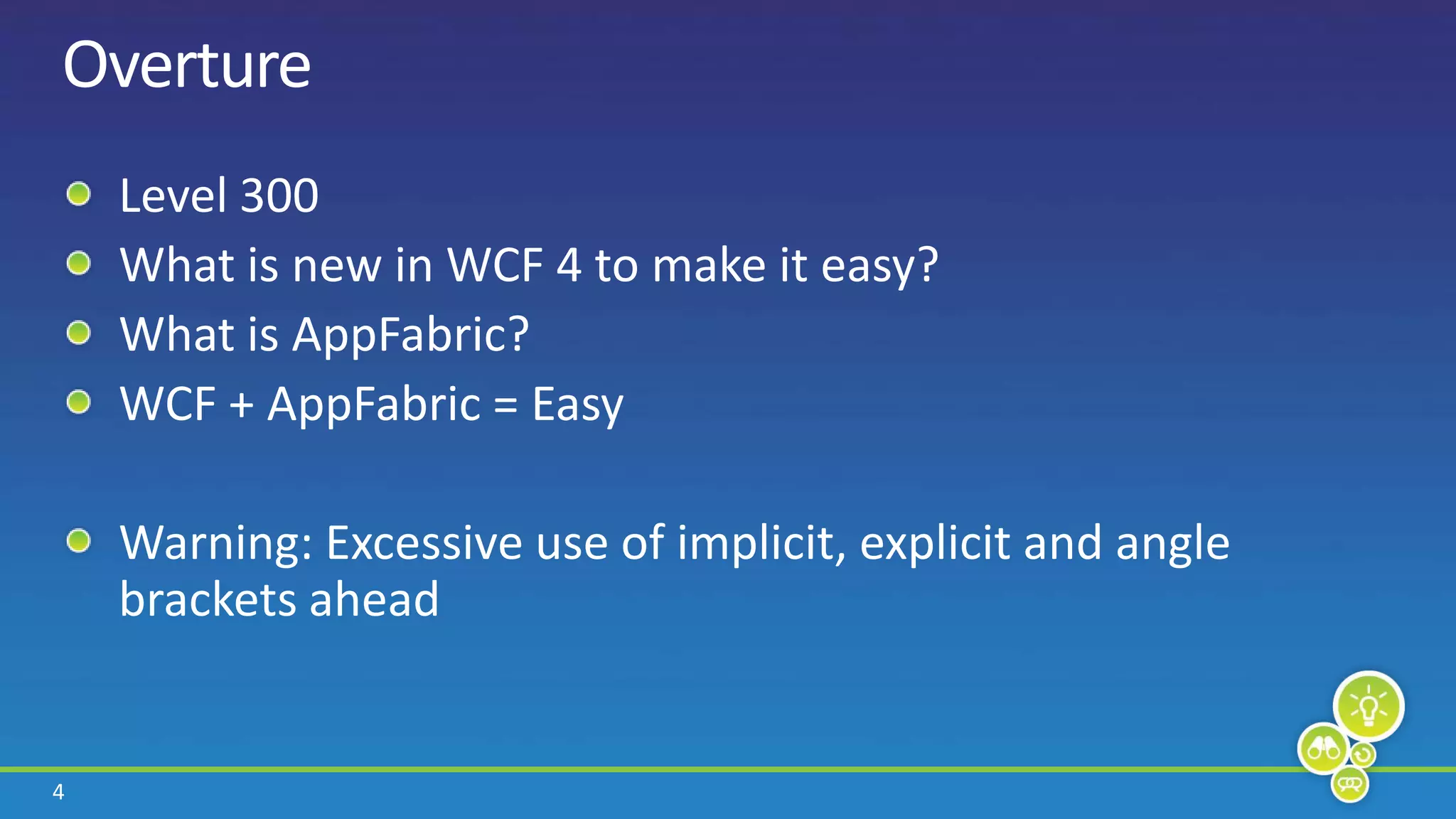 Overture

- Level 300
- What is new in WCF 4 to make it easy?
- What is AppFabric?
- WCF + AppFabric = Easy

- Warning: Excessive use of implicit, explicit and angle brackets ahead

4